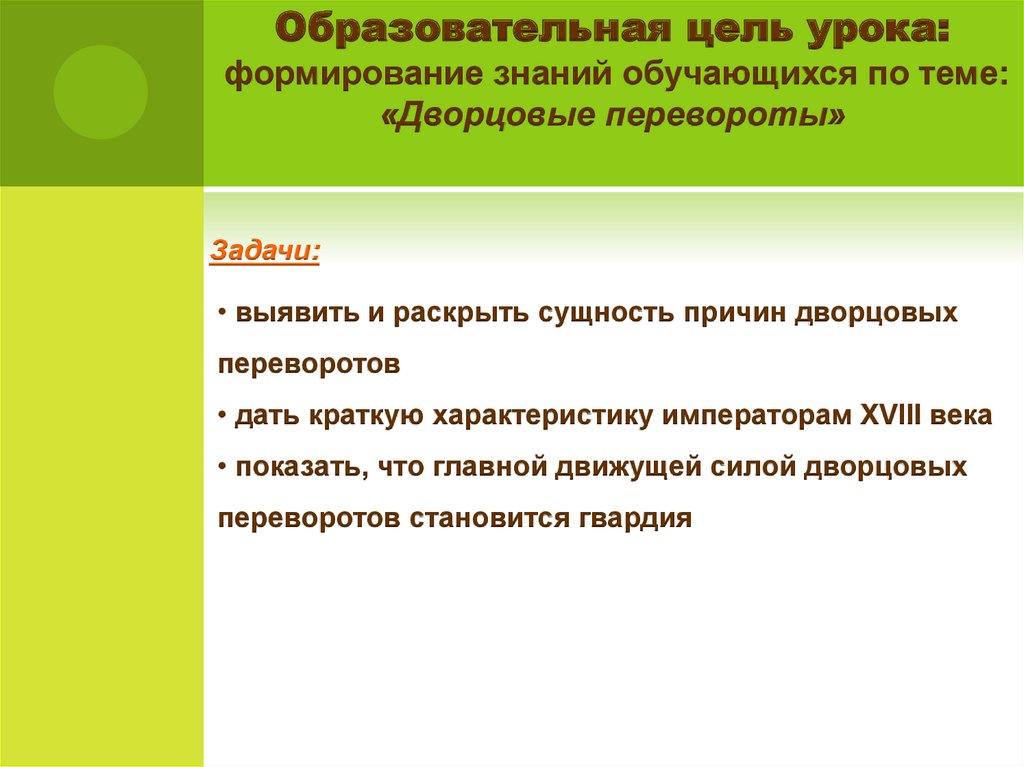 Образовательная цель урока: формирование знаний обучающихся по теме: «Дворцовые перевороты»

Задачи:

• выявить и раскрыть сущность причин дворцовых переворотов
• дать краткую характеристику императорам XVIII века
• показать, что главной движущей силой дворцовых переворотов становится гвардия